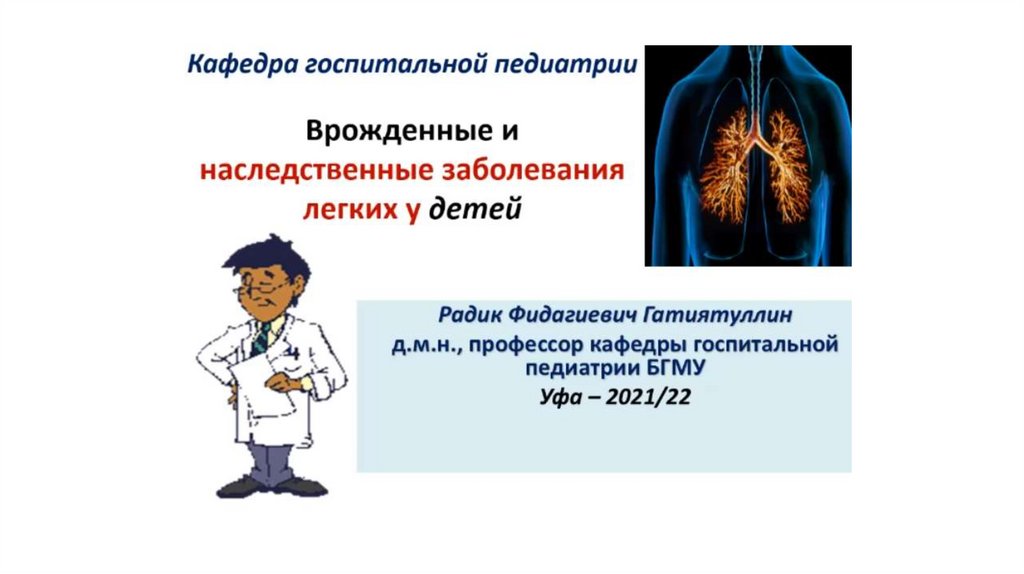 Кафедра госпитальной педиатрии

Врожденные и наследственные заболевания легких у детей

Радик Фидагиевич Гатиятуллин
д.м.н., профессор кафедры госпитальной педиатрии БГМУ
Уфа – 2021/22